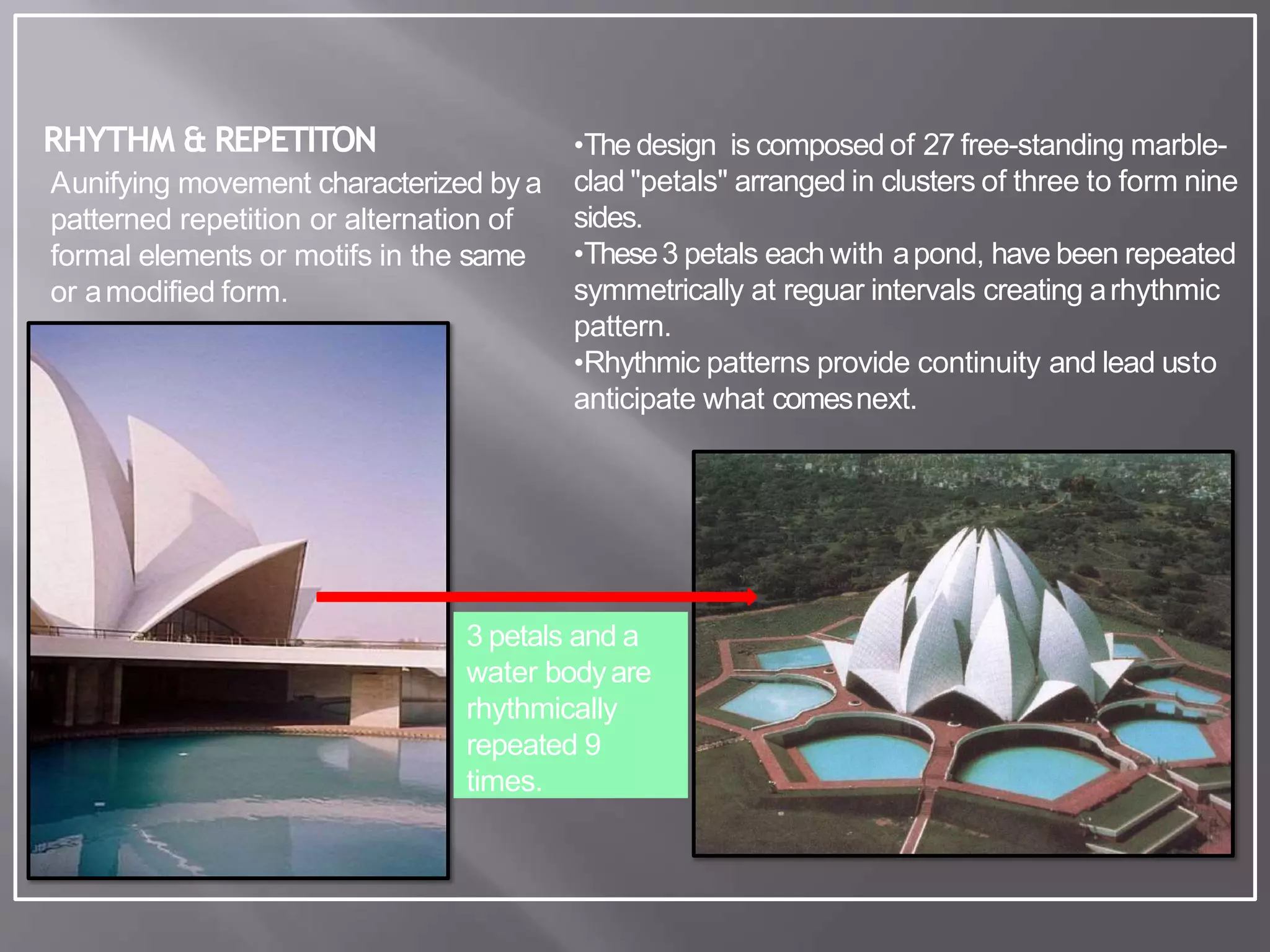 RHYTHM & REPETITON

Aunifying movement characterized by a patterned repetition or alternation of formal elements or motifs in the same or a modified form.

•The design is composed of 27 free-standing marble-clad "petals" arranged in clusters of three to form nine sides.
•These 3 petals each with a pond, have been repeated symmetrically at reguar intervals creating a rhythmic pattern.
•Rhythmic patterns provide continuity and lead usto anticipate what comes next.

3 petals and a water body are rhythmically repeated 9 times.